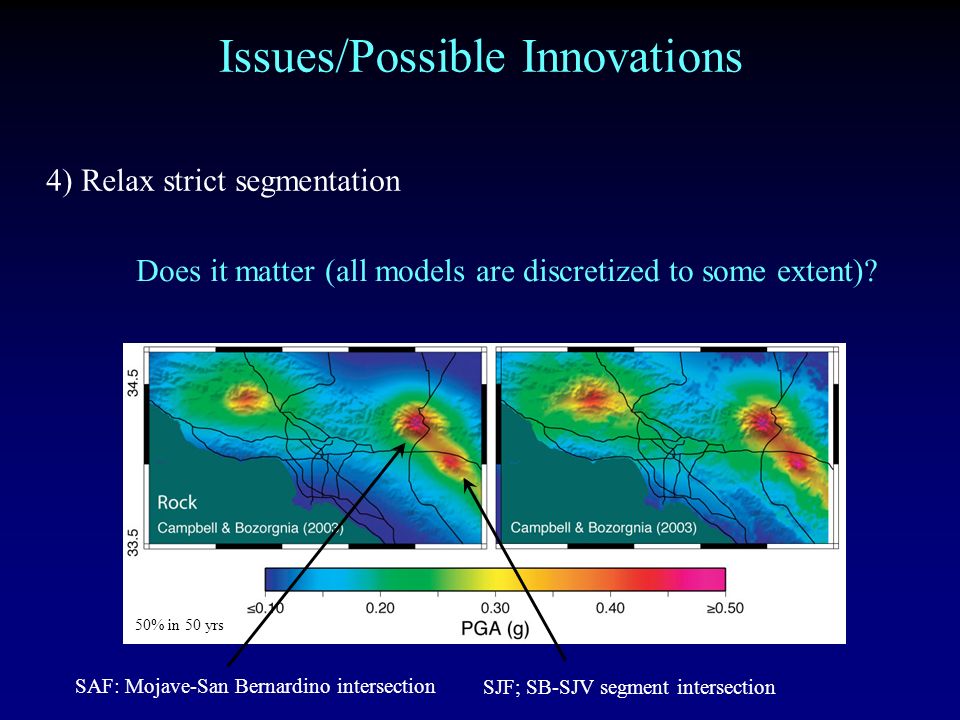 Issues/Possible Innovations

4) Relax strict segmentation

Does it matter (all models are discretized to some extent)?

34.5

33.5

Rock

Campbell & Bozorgnia (2003)

Campbell & Bozorgnia (2003)

≤0.10 0.20 0.30 0.40 ≥0.50

PGA (g)

50% in 50 yrs

SAF: Mojave-San Bernardino intersection

SJF; SB-SJV segment intersection